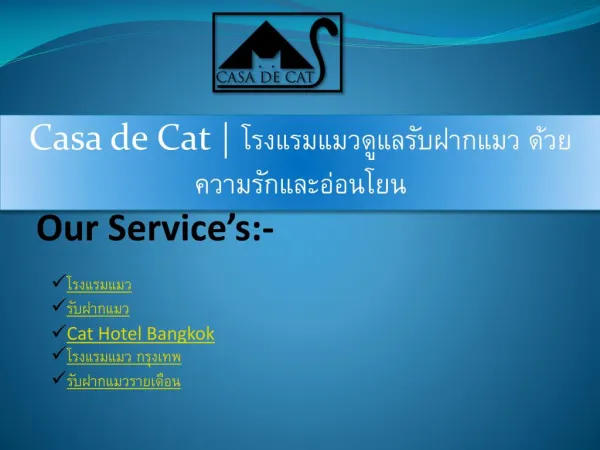 CASA DE CAT

Casa de Cat | โรงแรมแมวดูแลรับฝากแมว ด้วยความรักและอ่อนโยน

Our Service's:-

✓โรงแรมแมว
✓รับฝากแมว
✓Cat Hotel Bangkok
✓โรงแรมแมว กรุงเทพ
✓รับฝากแมวรายเดือน